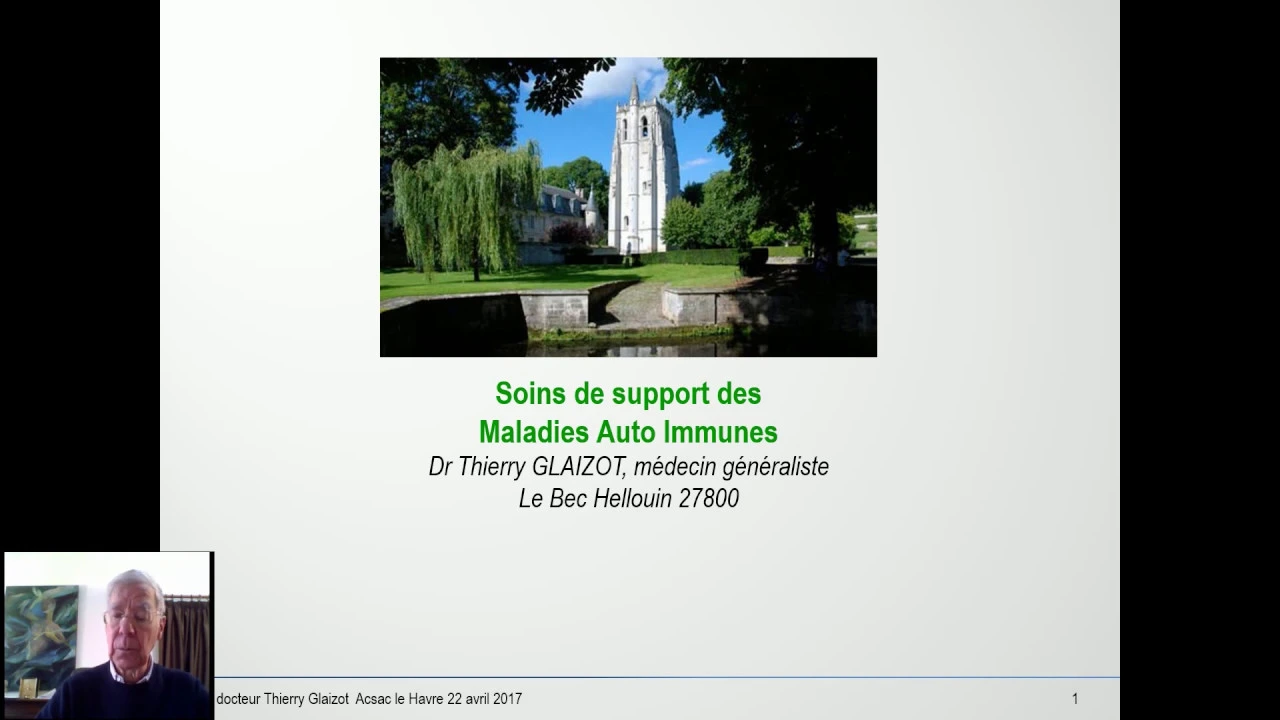 Soins de support des
Maladies Auto Immunes

Dr Thierry GLAIZOT, médecin généraliste
Le Bec Hellouin 27800

docteur Thierry Glaizot Acsac le Havre 22 avril 2017

1